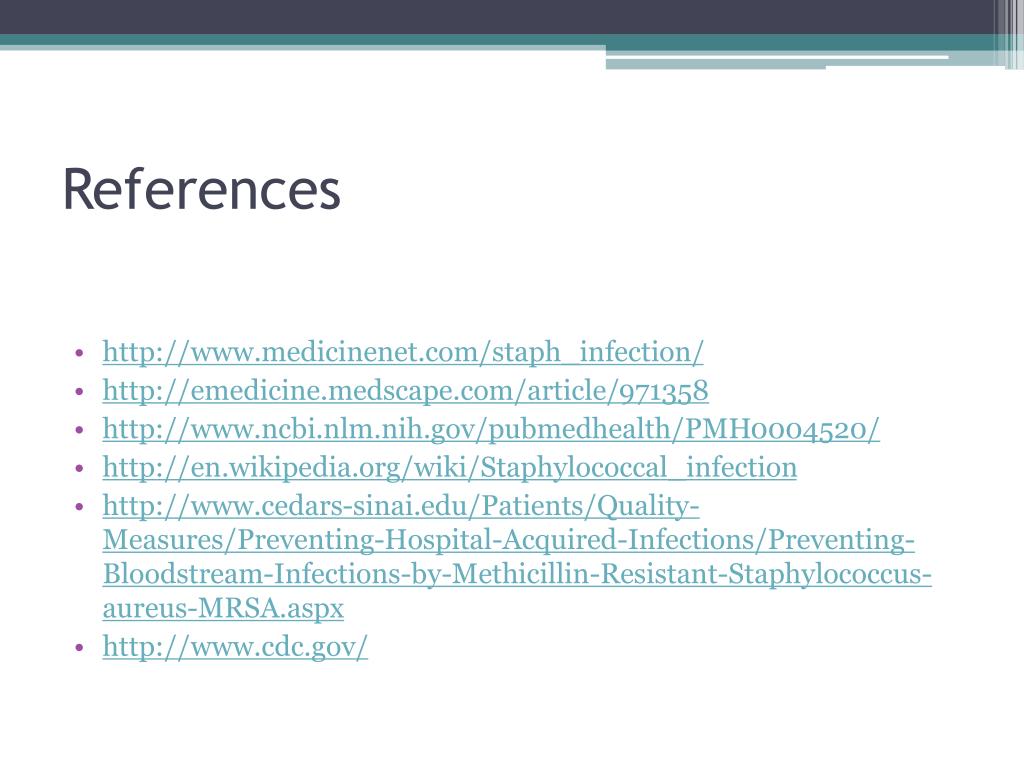 References

• http://www.medicinenet.com/staph_infection/
• http://emedicine.medscape.com/article/971358
• http://www.ncbi.nlm.nih.gov/pubmedhealth/PMH0004520/
• http://en.wikipedia.org/wiki/Staphylococcal_infection
• http://www.cedars-sinai.edu/Patients/Quality-Measures/Preventing-Hospital-Acquired-Infections/Preventing-Bloodstream-Infections-by-Methicillin-Resistant-Staphylococcus-aureus-MRSA.aspx
• http://www.cdc.gov/